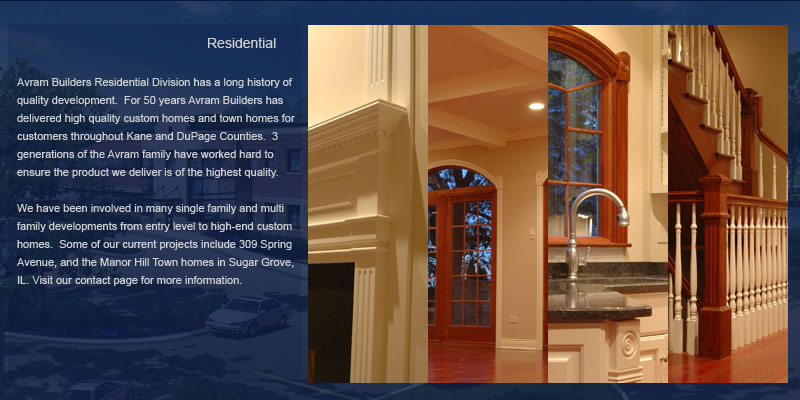 Residential

Avram Builders Residential Division has a long history of quality development.  For 50 years Avram Builders has delivered high quality custom homes and town homes for customers throughout Kane and DuPage Counties.  3 generations of the Avram family have worked hard to ensure the product we deliver is of the highest quality.

We have been involved in many single family and multi family developments from entry level to high-end custom homes.  Some of our current projects include 309 Spring Avenue, and the Manor Hill Town homes in Sugar Grove, IL. Visit our contact page for more information.